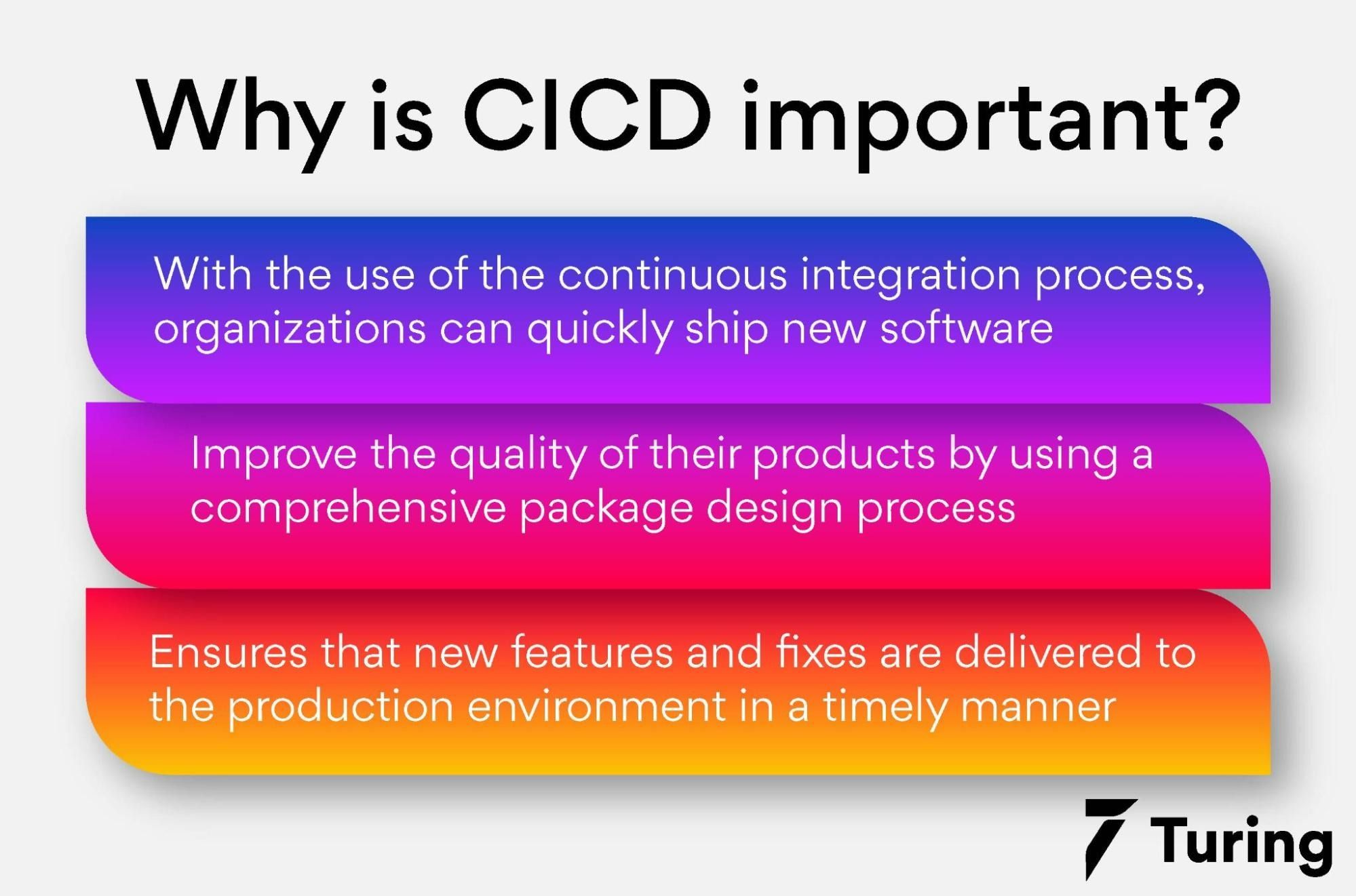 Why is CICD important?

With the use of the continuous integration process, organizations can quickly ship new software

Improve the quality of their products by using a comprehensive package design process

Ensures that new features and fixes are delivered to the production environment in a timely manner

Turing